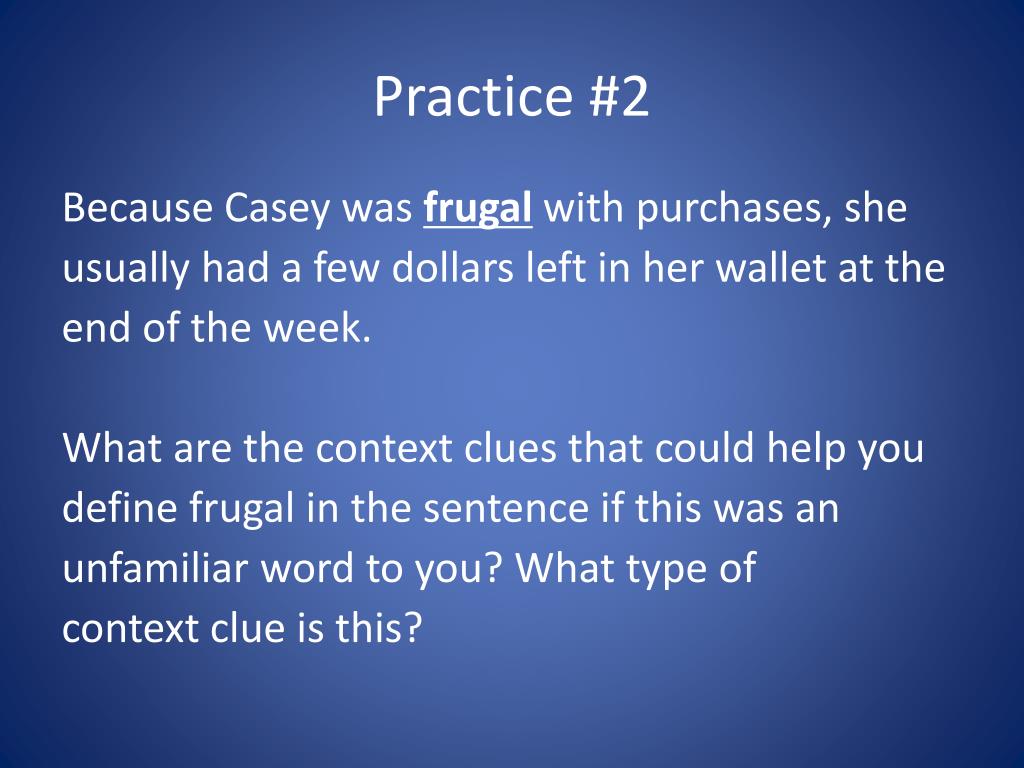 Practice #2

Because Casey was frugal with purchases, she usually had a few dollars left in her wallet at the end of the week.

What are the context clues that could help you define frugal in the sentence if this was an unfamiliar word to you? What type of context clue is this?